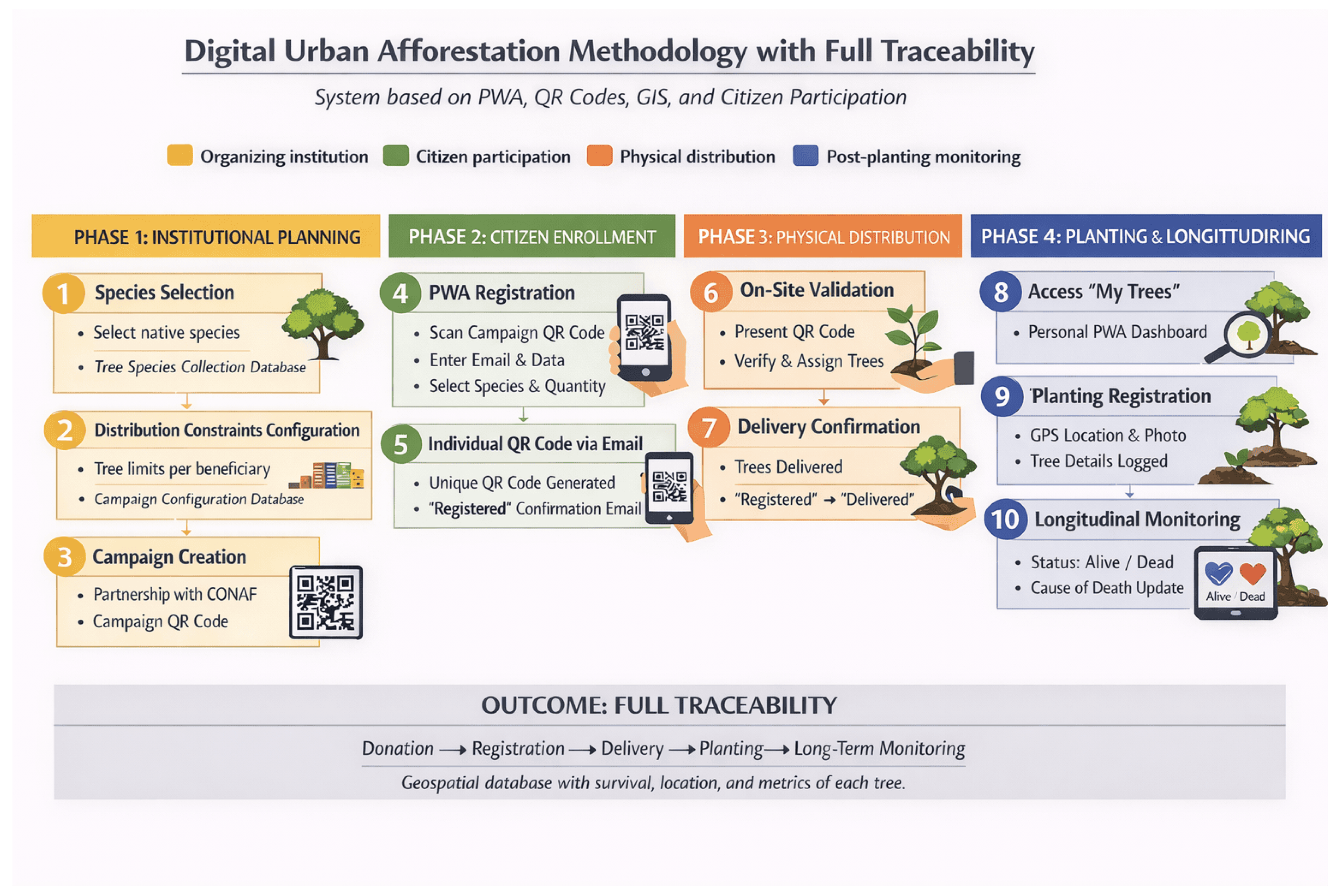 Digital Urban Afforestation Methodology with Full Traceability

System based on PWA, QR Codes, GIS, and Citizen Participation

Organizing institution Citizen participation Physical distribution Post-planting monitoring

PHASE 1: INSTITUTIONAL PLANNING

1 Species Selection
• Select native species
• Tree Species Collection Database

2 Distribution Constraints Configuration
• Tree limits per beneficiary
• Campaign Configuration Database

3 Campaign Creation
• Partnership with CONAF
• Campaign QR Code

PHASE 2: CITIZEN ENROLLMENT

4 PWA Registration
• Scan Campaign QR Code
• Enter Email & Data
• Select Species & Quantity

5 Individual QR Code via Email
• Unique QR Code Generated
• "Registered" Confirmation Email

PHASE 3: PHYSICAL DISTRIBUTION

6 On-Site Validation
• Present QR Code
• Verify & Assign Trees

7 Delivery Confirmation
• Trees Delivered
• "Registered" → "Delivered"

PHASE 4: PLANTING & LONGITTUDIRING

8 Access "My Trees"
• Personal PWA Dashboard

9 Planting Registration
• GPS Location & Photo
• Tree Details Logged

10 Longitudinal Monitoring
• Status: Alive / Dead
• Cause of Death Update

Alive / Dead

OUTCOME: FULL TRACEABILITY

Donation → Registration → Delivery → Planting → Long-Term Monitoring

Geospatial database with survival, location, and metrics of each tree.